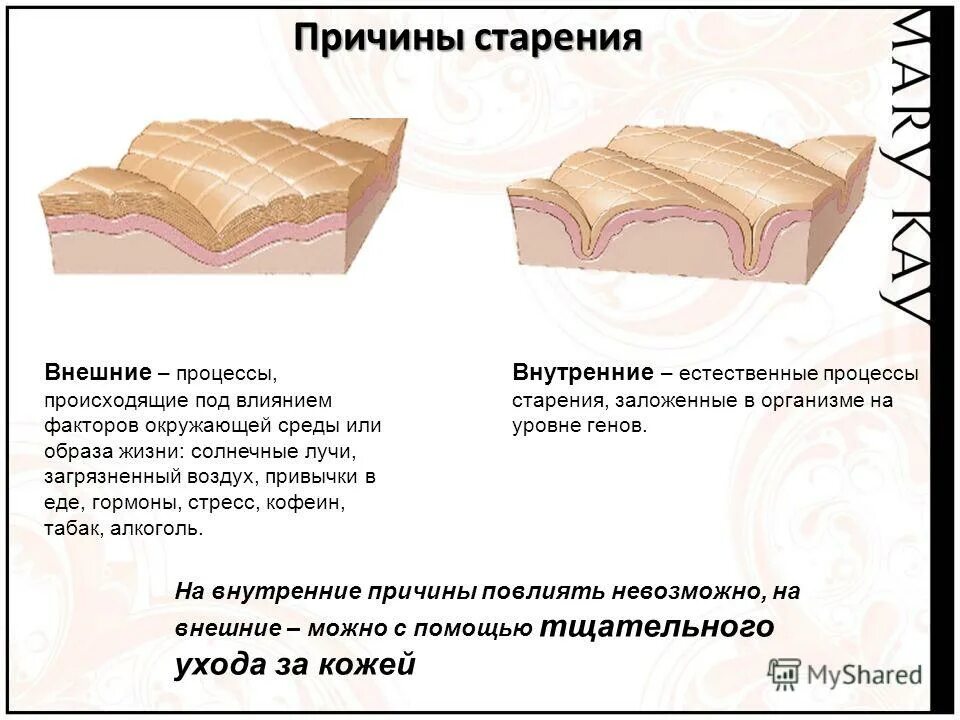 Причины старения

MARY KAY

Внешние – процессы, происходящие под влиянием факторов окружающей среды или образа жизни: солнечные лучи, загрязненный воздух, привычки в еде, гормоны, стресс, кофеин, табак, алкоголь.

Внутренние – естественные процессы старения, заложенные в организме на уровне генов.

На внутренние причины повлиять невозможно, на внешние – можно с помощью тщательного ухода за кожей

MyShared